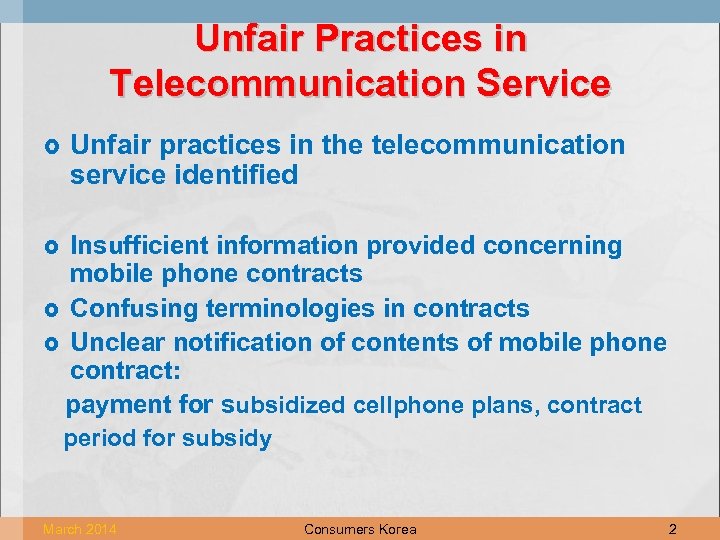 Unfair Practices in Telecommunication Service

o Unfair practices in the telecommunication service identified

o Insufficient information provided concerning mobile phone contracts
o Confusing terminologies in contracts
o Unclear notification of contents of mobile phone contract:
payment for subsidized cellphone plans, contract period for subsidy

March 2014 Consumers Korea 2